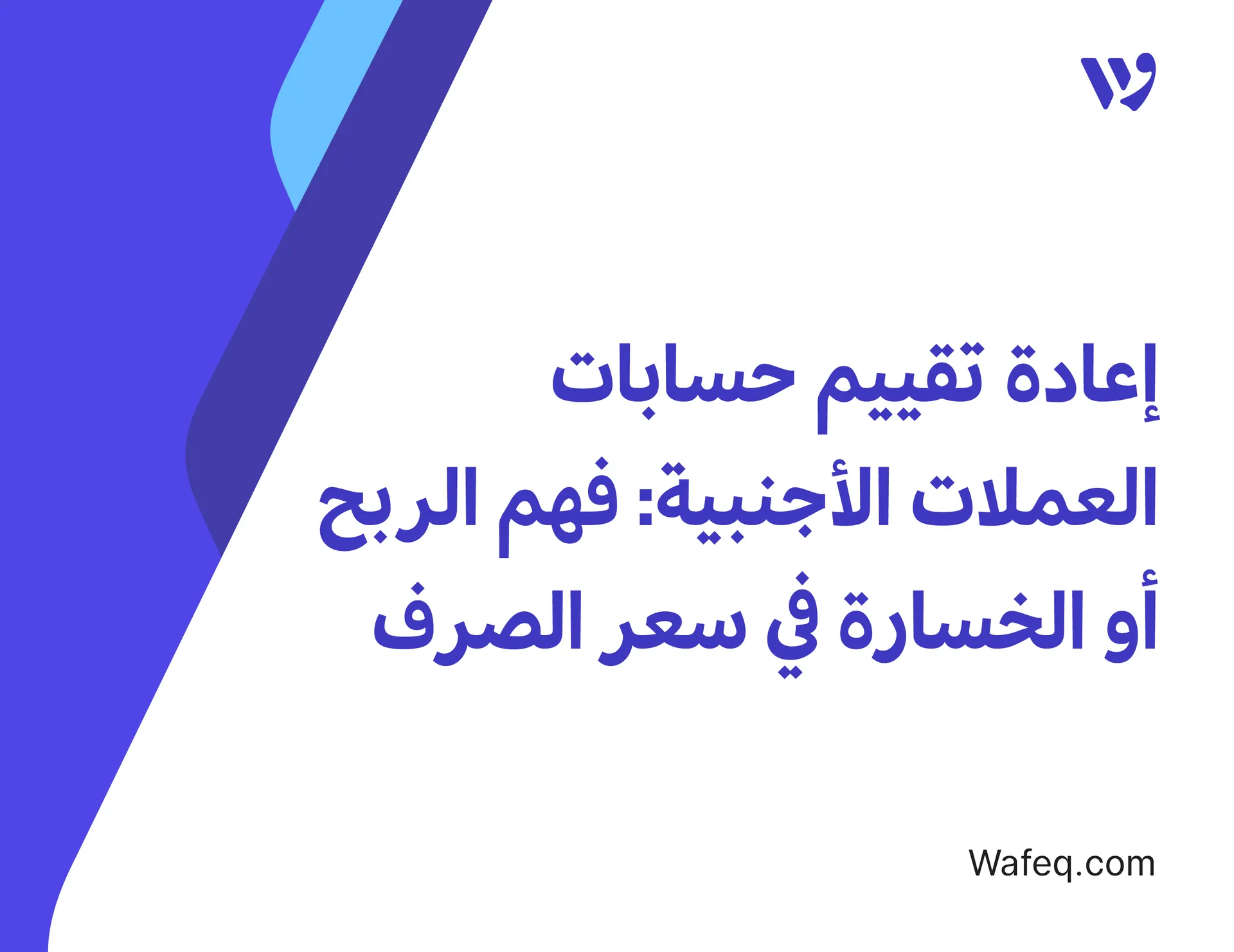 إعادة تقييم حسابات العملات الأجنبية: فهم الربح أو الخسارة في سعر الصرف

Wafeq.com